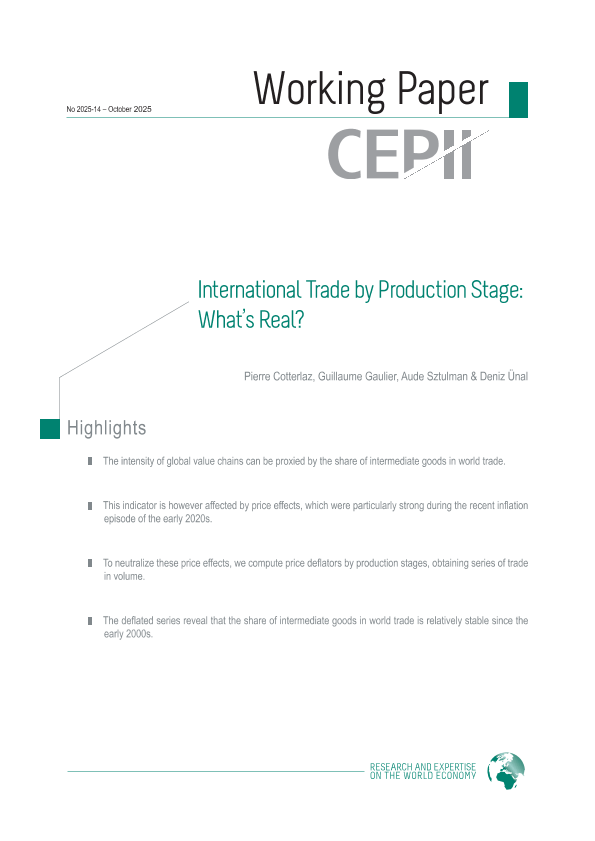 No 2025-14 – October 2025

Working Paper

CEPII

International Trade by Production Stage: What's Real?

Pierre Cotterlaz, Guillaume Gaulier, Aude Sztulman & Deniz Ünal

Highlights

The intensity of global value chains can be proxied by the share of intermediate goods in world trade.

This indicator is however affected by price effects, which were particularly strong during the recent inflation episode of the early 2020s.

To neutralize these price effects, we compute price deflators by production stages, obtaining series of trade in volume.

The deflated series reveal that the share of intermediate goods in world trade is relatively stable since the early 2000s.

RESEARCH AND EXPERTISE ON THE WORLD ECONOMY